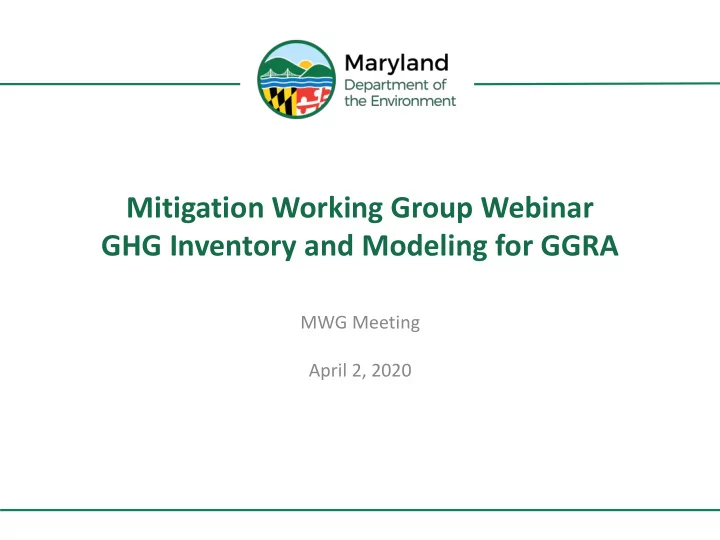 Maryland
Department of
the Environment

Mitigation Working Group Webinar
GHG Inventory and Modeling for GGRA

MWG Meeting

April 2, 2020